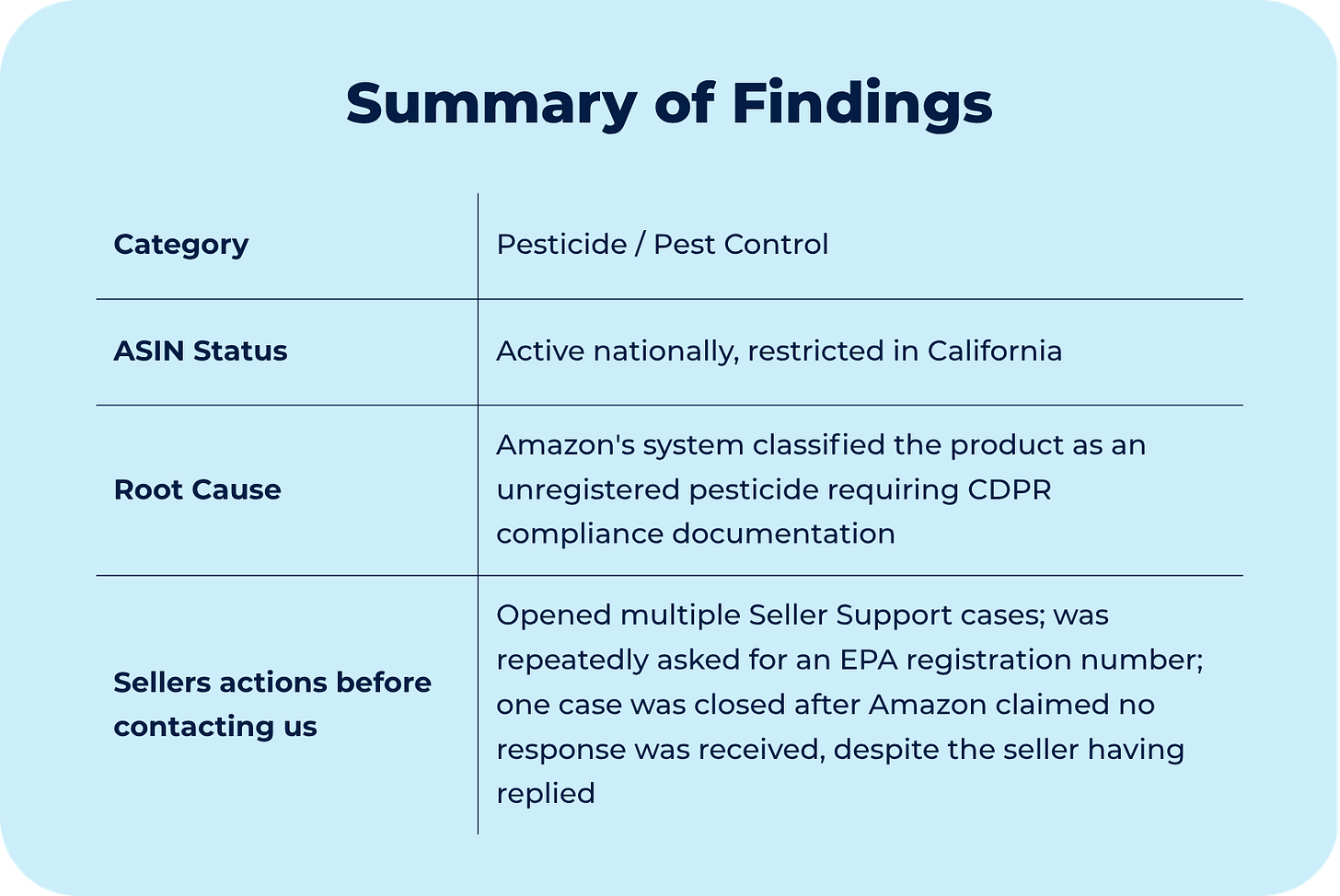 Summary of Findings

| Category | Pesticide / Pest Control |
|---|---|
| ASIN Status | Active nationally, restricted in California |
| Root Cause | Amazon's system classified the product as an unregistered pesticide requiring CDPR compliance documentation |
| Sellers actions before contacting us | Opened multiple Seller Support cases; was repeatedly asked for an EPA registration number; one case was closed after Amazon claimed no response was received, despite the seller having replied |